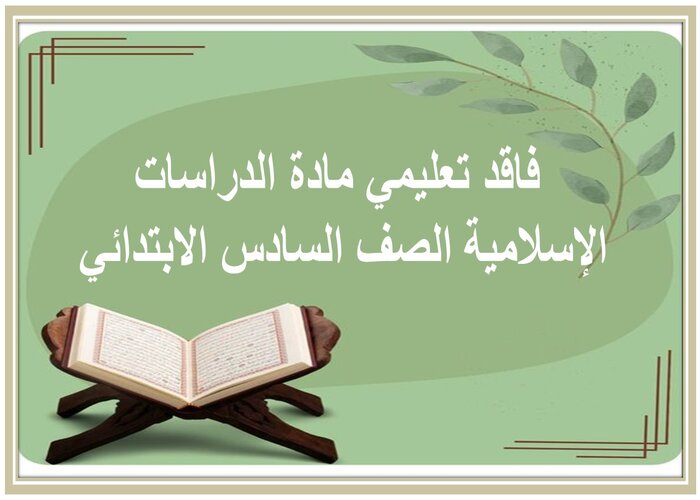 فاقد تعليمي مادة الدراسات الإسلامية الصف السادس الابتدائي